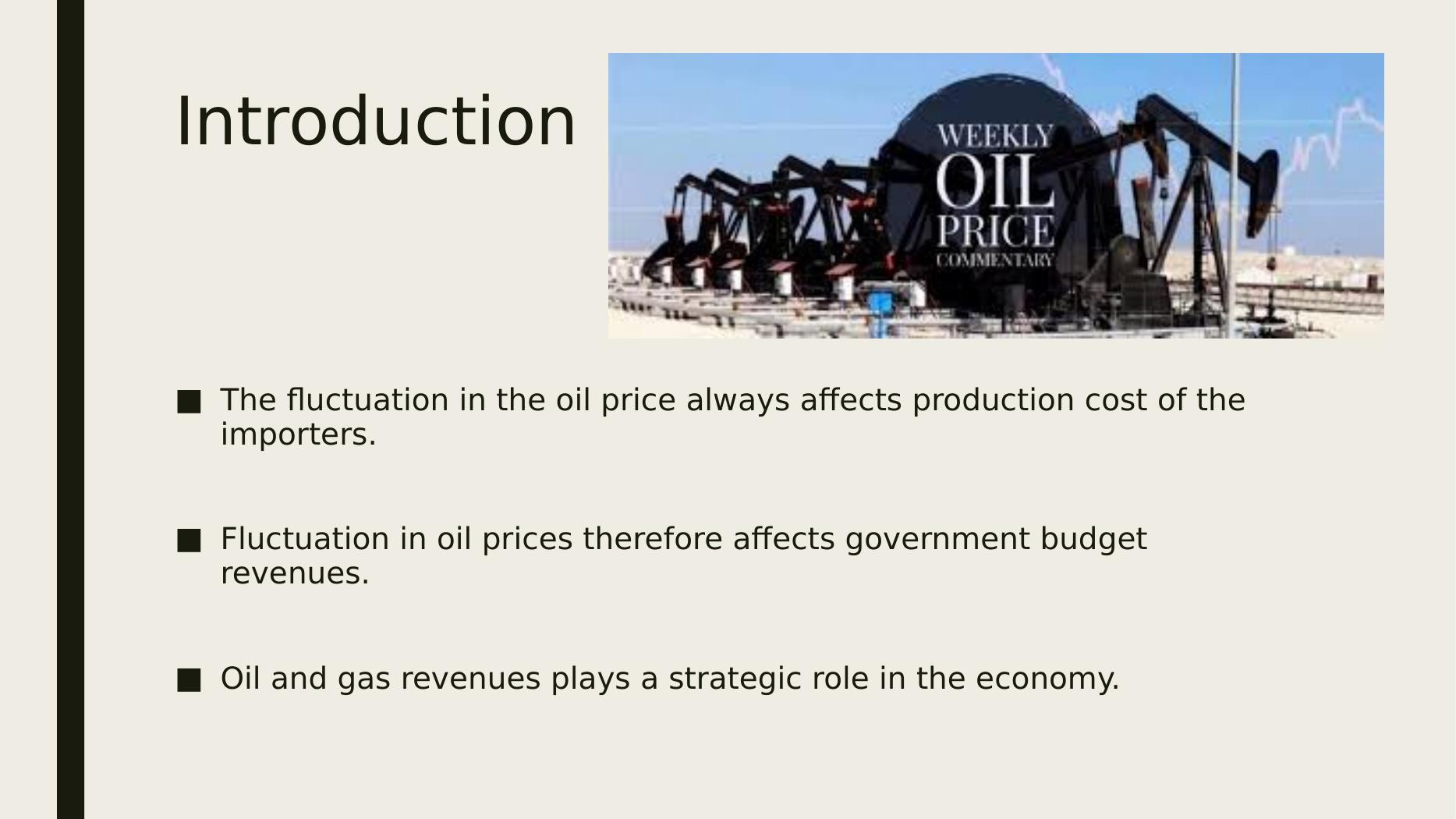 Introduction

WEEKLY
OIL
PRICE
COMMENTARY

■ The fluctuation in the oil price always affects production cost of the importers.

■ Fluctuation in oil prices therefore affects government budget revenues.

■ Oil and gas revenues plays a strategic role in the economy.